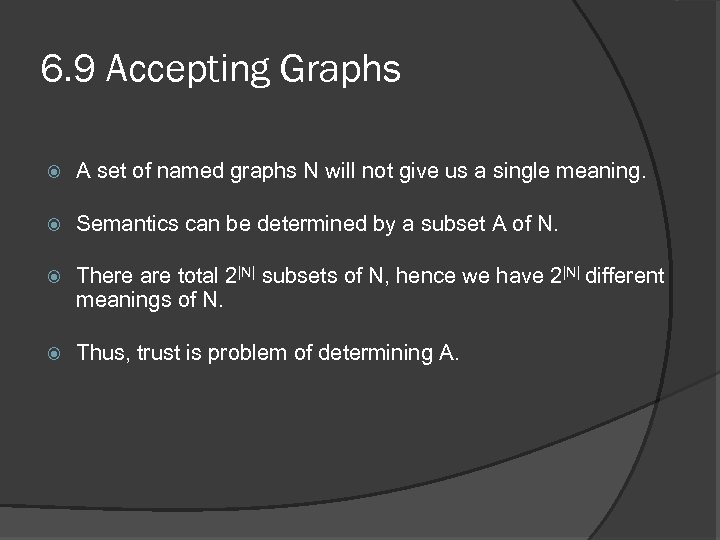 6.9 Accepting Graphs

A set of named graphs N will not give us a single meaning.

Semantics can be determined by a subset A of N.

There are total $2^{|N|}$ subsets of N, hence we have $2^{|N|}$ different meanings of N.

Thus, trust is problem of determining A.